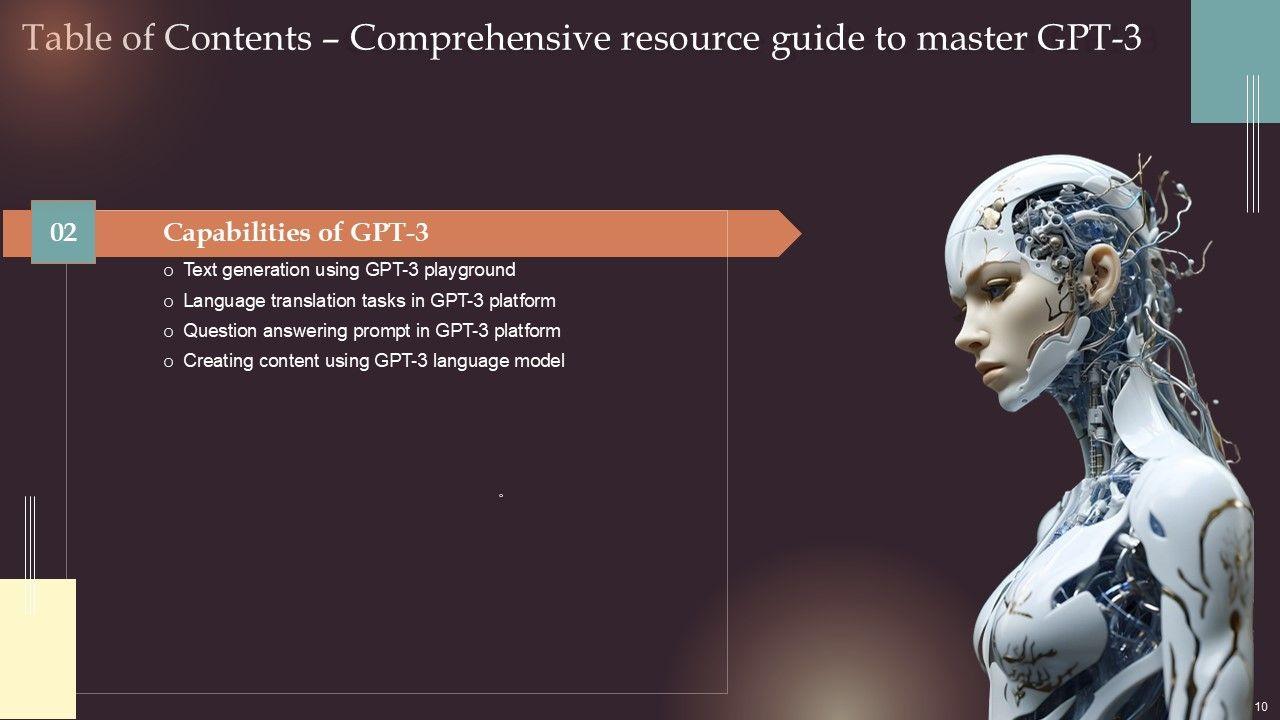 Table of Contents – Comprehensive resource guide to master GPT-3

02

Capabilities of GPT-3

o Text generation using GPT-3 playground
o Language translation tasks in GPT-3 platform
o Question answering prompt in GPT-3 platform
o Creating content using GPT-3 language model

10